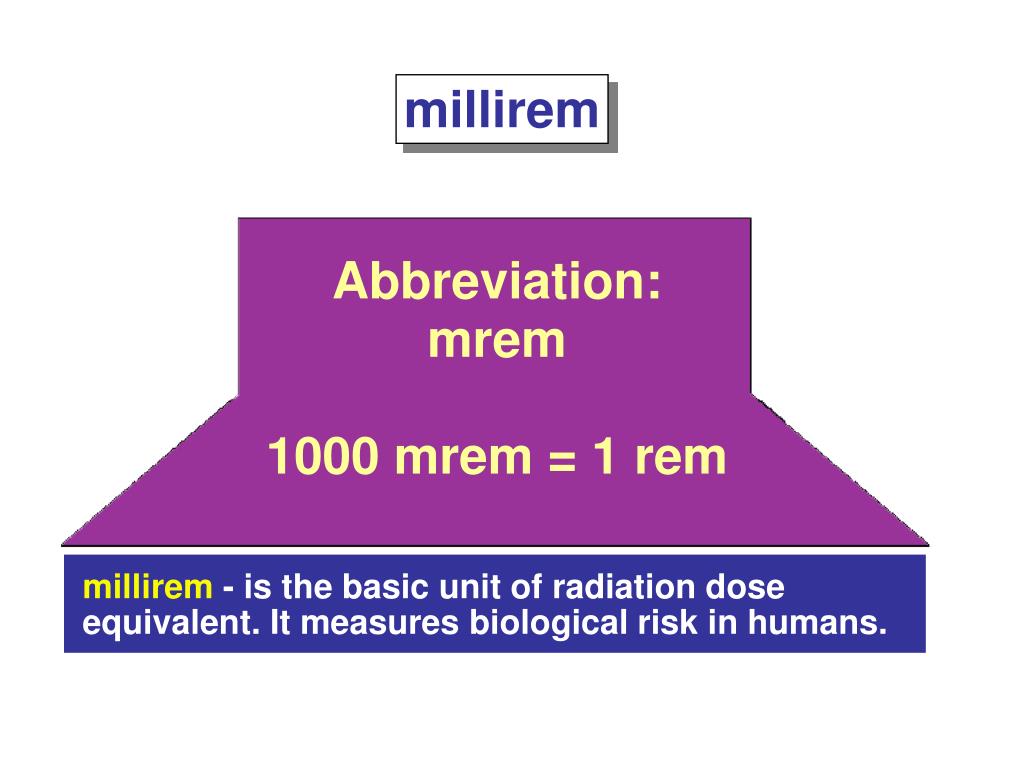 millirem

Abbreviation:
mrem

1000 mrem = 1 rem

millirem - is the basic unit of radiation dose equivalent. It measures biological risk in humans.